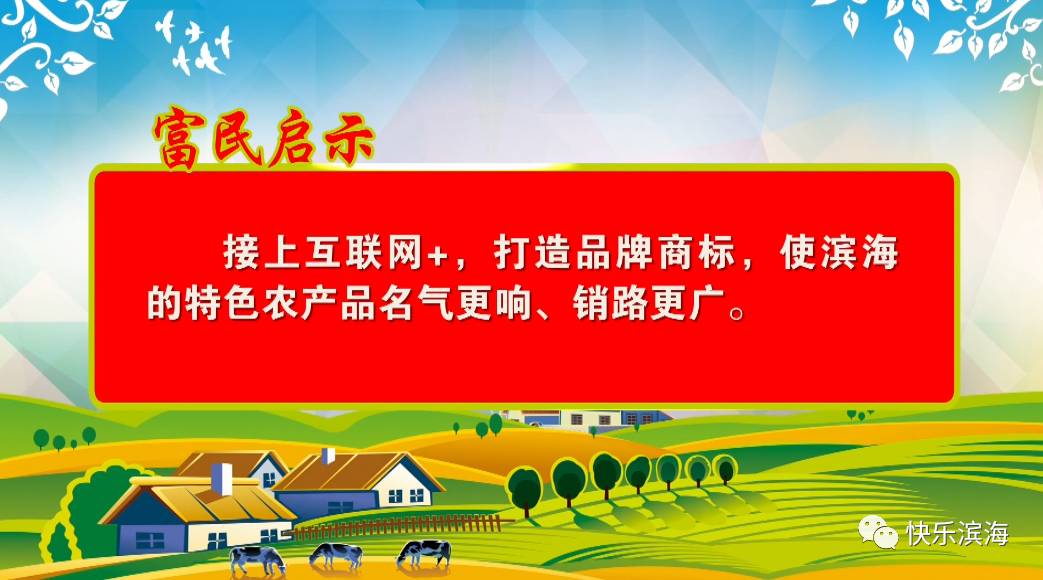 富民启示

接上互联网+，打造品牌商标，使滨海的特色农产品名气更响、销路更广。

快乐滨海